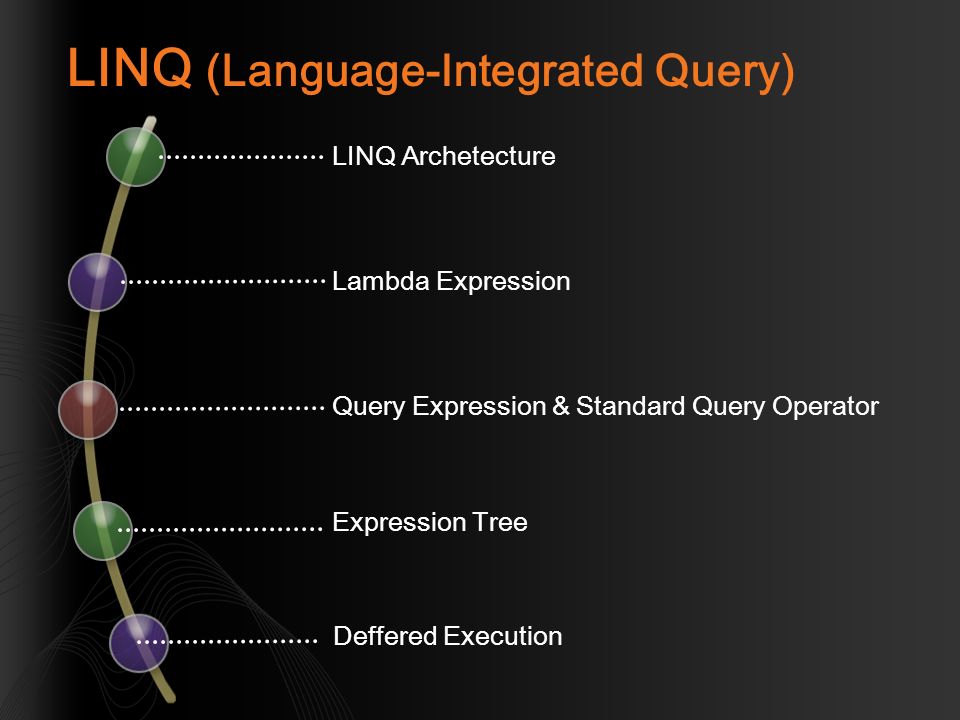 LINQ (Language-Integrated Query)

LINQ Archetecture

Lambda Expression

Query Expression & Standard Query Operator

Expression Tree

Deffered Execution